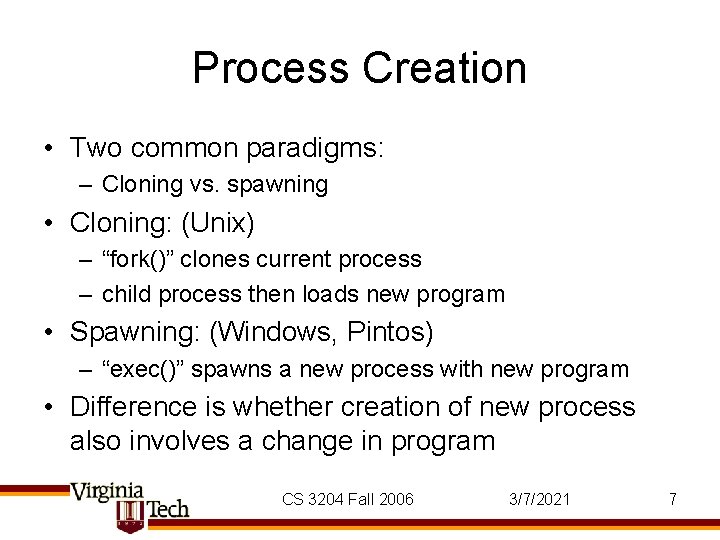 Process Creation

• Two common paradigms:
  – Cloning vs. spawning
• Cloning: (Unix)
  – “fork()” clones current process
  – child process then loads new program
• Spawning: (Windows, Pintos)
  – “exec()” spawns a new process with new program
• Difference is whether creation of new process also involves a change in program

Virginia Tech

CS 3204 Fall 2006

3/7/2021

7